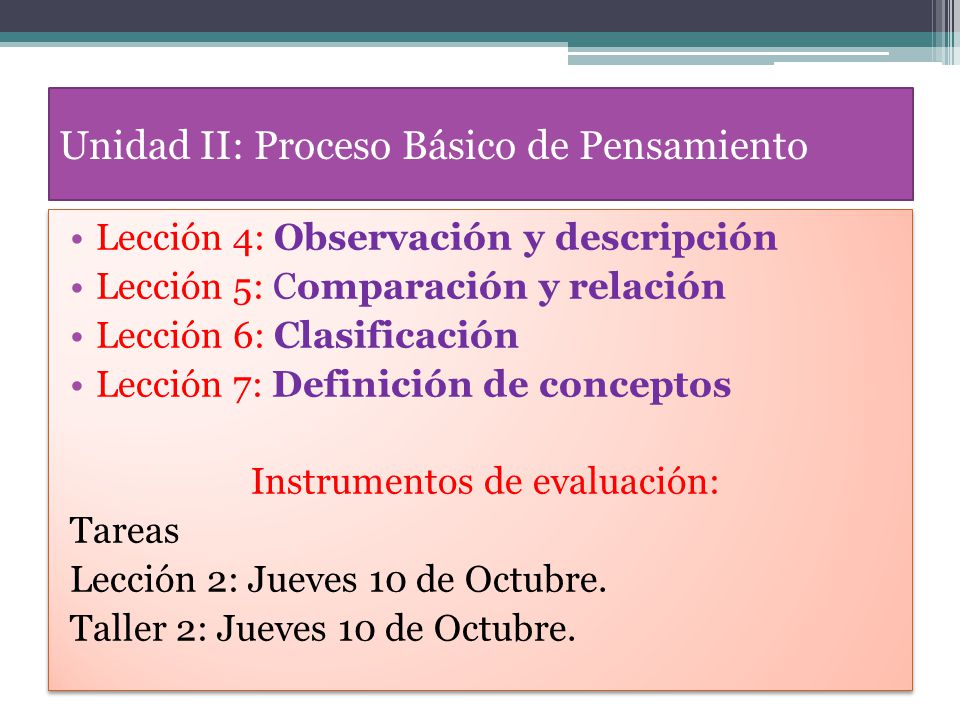 Unidad II: Proceso Básico de Pensamiento

• Lección 4: Observación y descripción
• Lección 5: Comparación y relación
• Lección 6: Clasificación
• Lección 7: Definición de conceptos

Instrumentos de evaluación:

Tareas
Lección 2: Jueves 10 de Octubre.
Taller 2: Jueves 10 de Octubre.